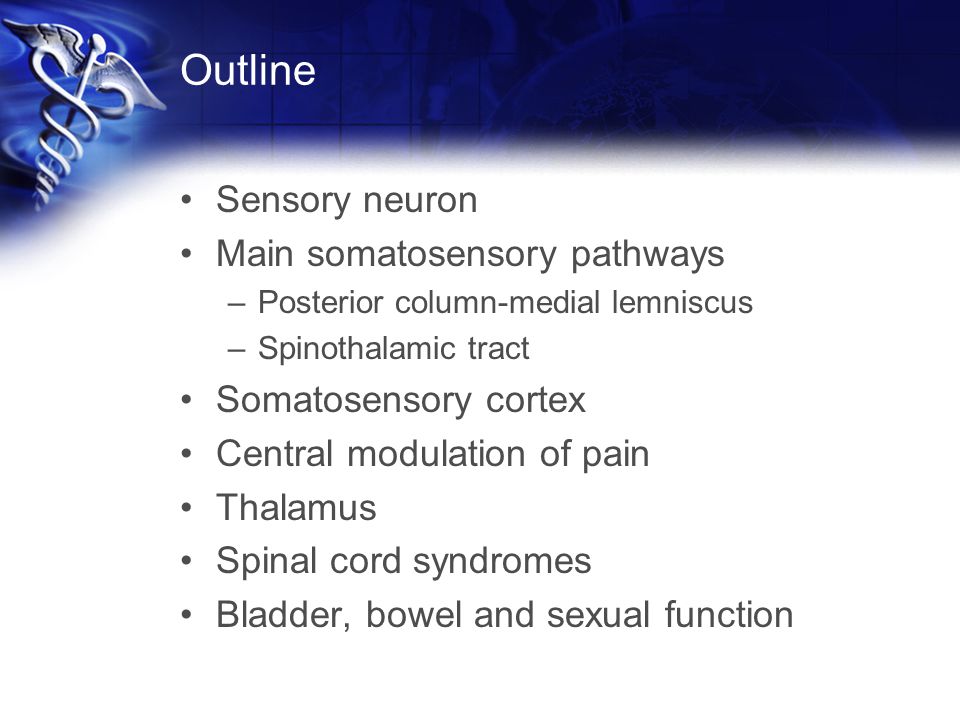 Outline

• Sensory neuron
• Main somatosensory pathways
  – Posterior column-medial lemniscus
  – Spinothalamic tract
• Somatosensory cortex
• Central modulation of pain
• Thalamus
• Spinal cord syndromes
• Bladder, bowel and sexual function